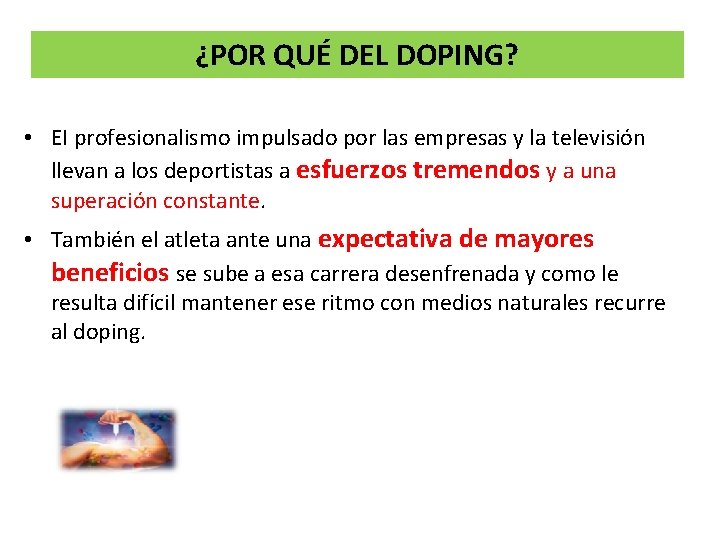 ¿POR QUÉ DEL DOPING?

• El profesionalismo impulsado por las empresas y la televisión llevan a los deportistas a esfuerzos tremendos y a una superación constante.

• También el atleta ante una expectativa de mayores beneficios se sube a esa carrera desenfrenada y como le resulta difícil mantener ese ritmo con medios naturales recurre al doping.